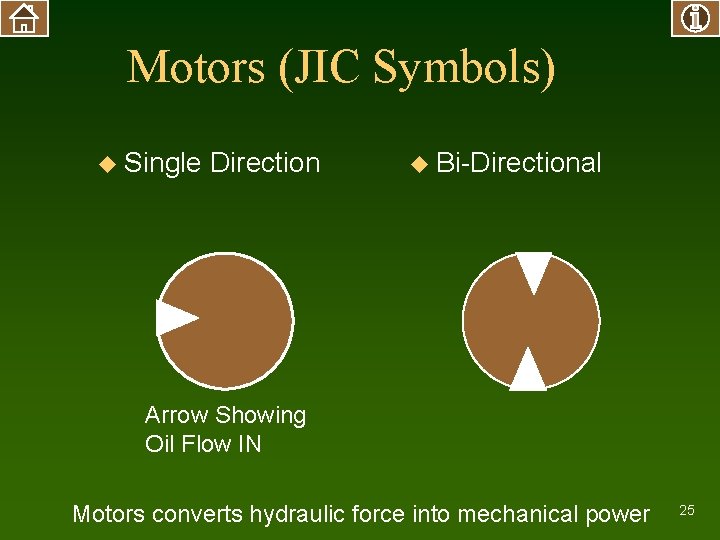 Motors (JIC Symbols)

◆ Single Direction

◆ Bi-Directional

Arrow Showing
Oil Flow IN

Motors converts hydraulic force into mechanical power

25